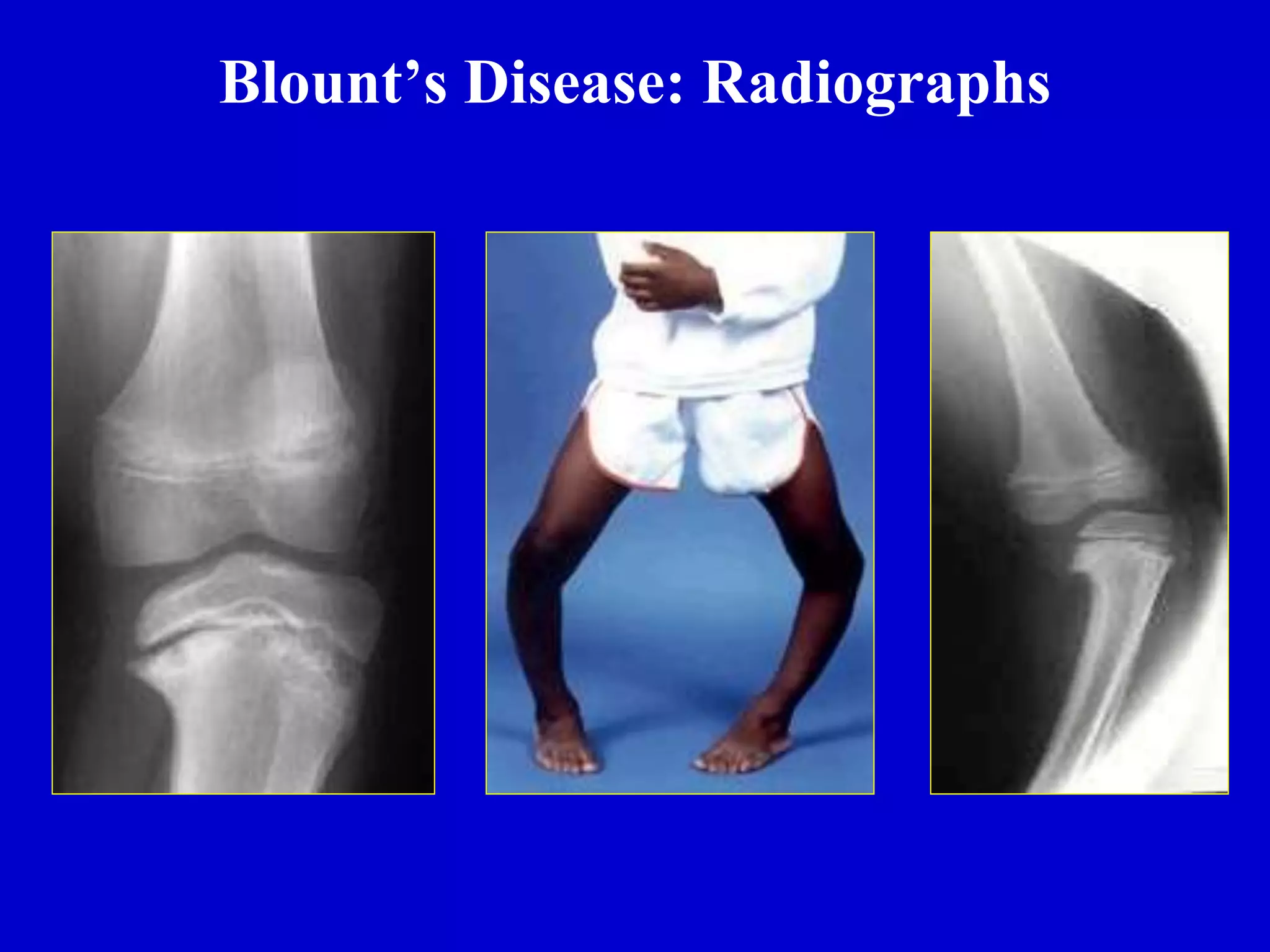 Blount’s Disease: Radiographs